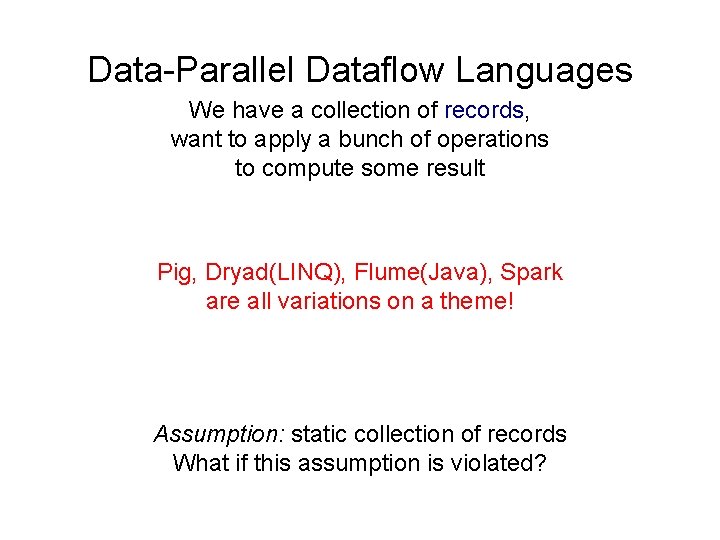 Data-Parallel Dataflow Languages

We have a collection of records, want to apply a bunch of operations to compute some result

Pig, Dryad(LINQ), Flume(Java), Spark are all variations on a theme!

Assumption: static collection of records
What if this assumption is violated?